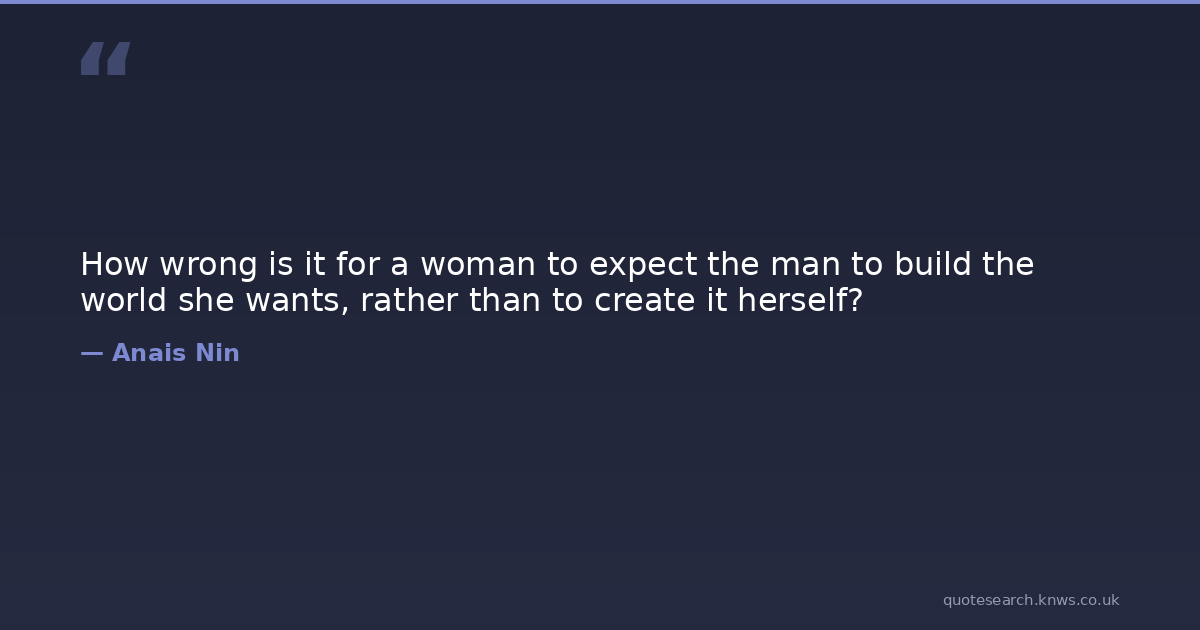 “

How wrong is it for a woman to expect the man to build the world she wants, rather than to create it herself?

— Anais Nin

quotesearch.knws.co.uk